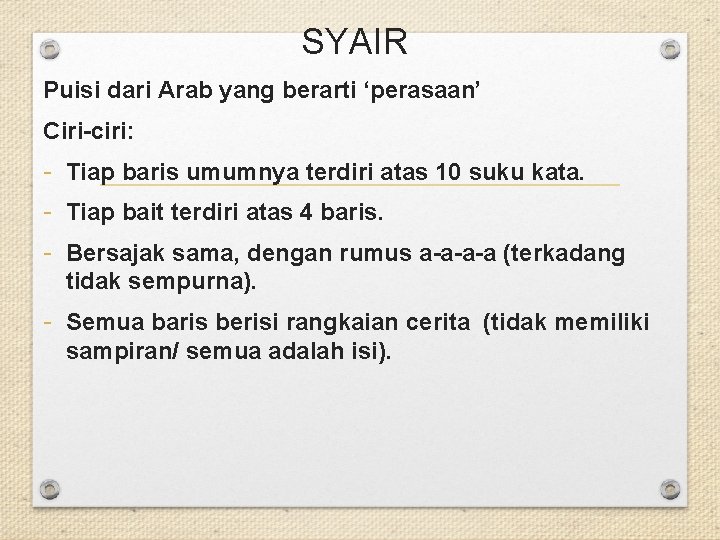 SYAIR

Puisi dari Arab yang berarti ‘perasaan’

Ciri-ciri:

- Tiap baris umumnya terdiri atas 10 suku kata.
- Tiap bait terdiri atas 4 baris.
- Bersajak sama, dengan rumus a-a-a-a (terkadang tidak sempurna).
- Semua baris berisi rangkaian cerita (tidak memiliki sampiran/ semua adalah isi).